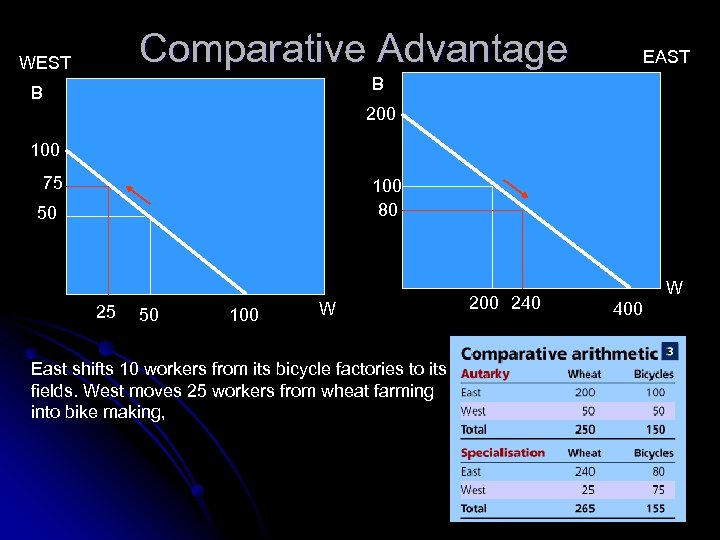 Comparative Advantage

WEST

B

100
75
50

25 50 100 W

EAST

B

200

100
80

200 240 400 W

East shifts 10 workers from its bicycle factories to its fields. West moves 25 workers from wheat farming into bike making,

Comparative arithmetic 3

| Autarky | Wheat | Bicycles |
|---|---|---|
| East | 200 | 100 |
| West | 50 | 50 |
| Total | 250 | 150 |

| Specialisation | Wheat | Bicycles |
|---|---|---|
| East | 240 | 80 |
| West | 25 | 75 |
| Total | 265 | 155 |